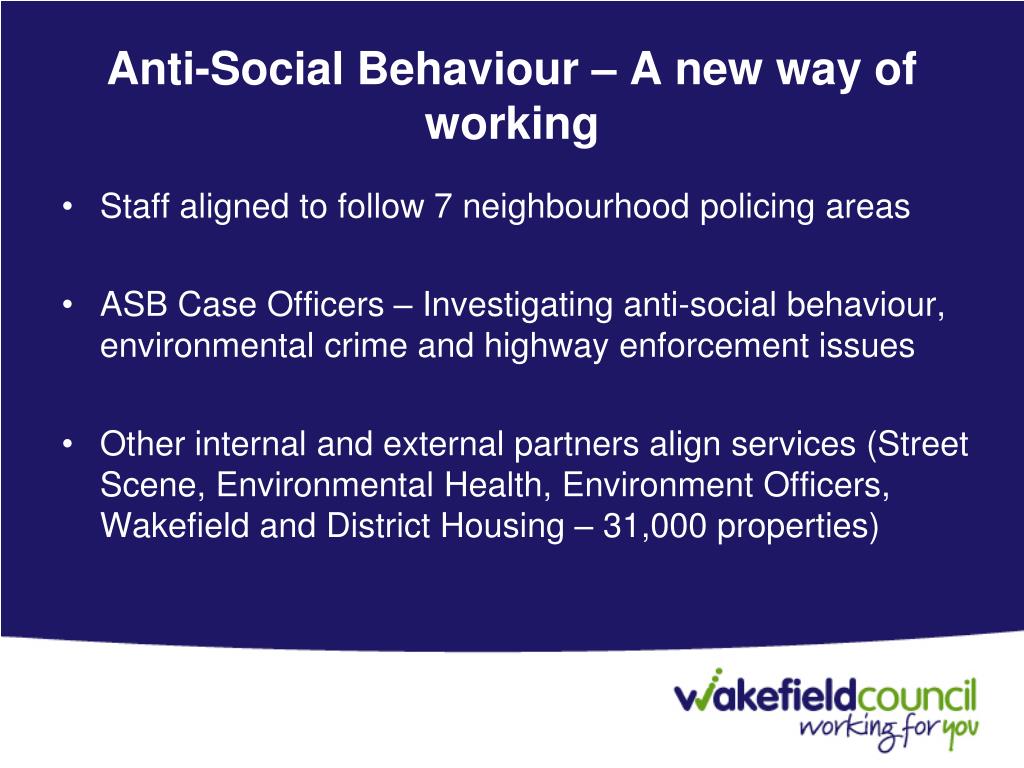 Anti-Social Behaviour – A new way of working

• Staff aligned to follow 7 neighbourhood policing areas

• ASB Case Officers – Investigating anti-social behaviour, environmental crime and highway enforcement issues

• Other internal and external partners align services (Street Scene, Environmental Health, Environment Officers, Wakefield and District Housing – 31,000 properties)

wakefieldcouncil
working for you